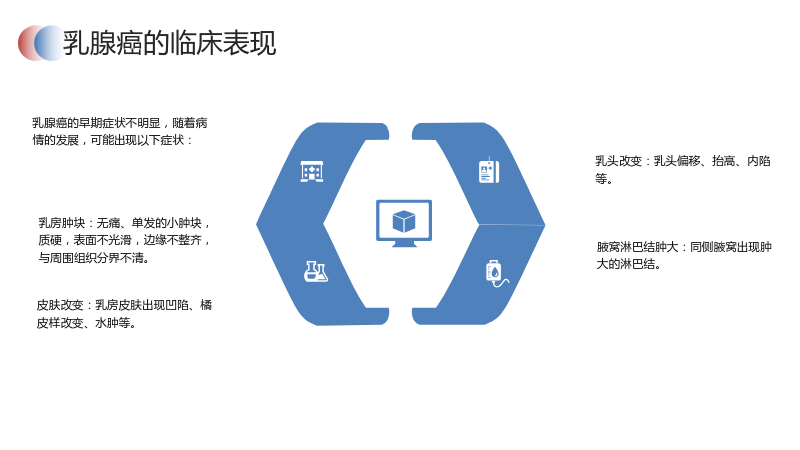 乳腺癌的临床表现

乳腺癌的早期症状不明显，随着病情的发展，可能出现以下症状：

乳房肿块：无痛、单发的小肿块，质硬，表面不光滑，边缘不整齐，与周围组织分界不清。

皮肤改变：乳房皮肤出现凹陷、橘皮样改变、水肿等。

乳头改变：乳头偏移、抬高、内陷等。

腋窝淋巴结肿大：同侧腋窝出现肿大的淋巴结。